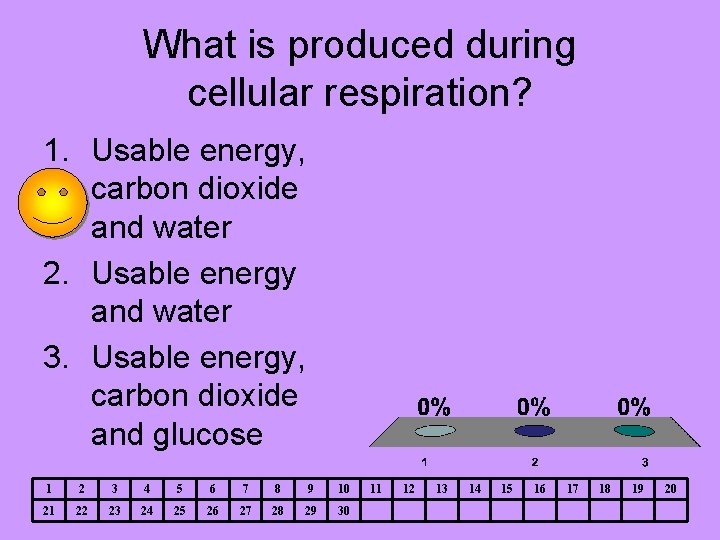 What is produced during cellular respiration?

1. Usable energy, carbon dioxide and water
2. Usable energy and water
3. Usable energy, carbon dioxide and glucose

0% 0% 0%

1 2 3

| 1 | 2 | 3 | 4 | 5 | 6 | 7 | 8 | 9 | 10 | 11 | 12 | 13 | 14 | 15 | 16 | 17 | 18 | 19 | 20 |
|---|---|---|---|---|---|---|---|---|---|---|---|---|---|---|---|---|---|---|---|
| 21 | 22 | 23 | 24 | 25 | 26 | 27 | 28 | 29 | 30 | | | | | | | | | | |